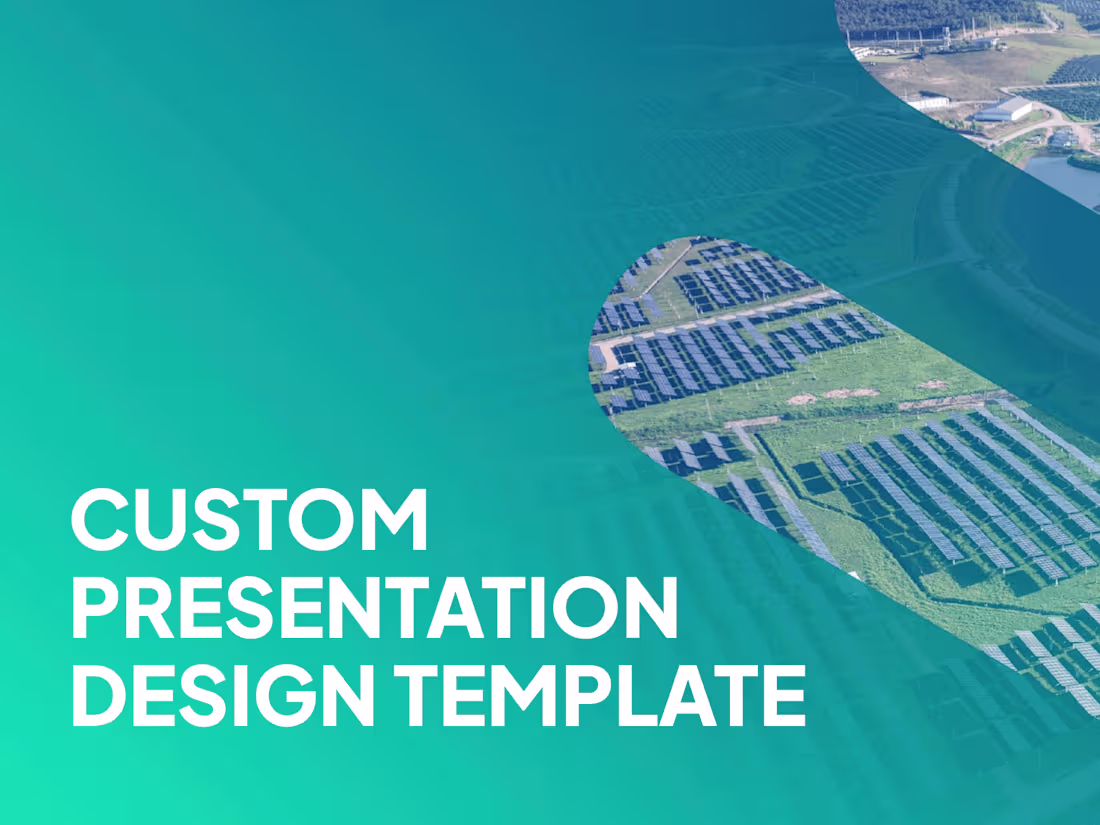 CUSTOM PRESENTATION DESIGN TEMPLATE